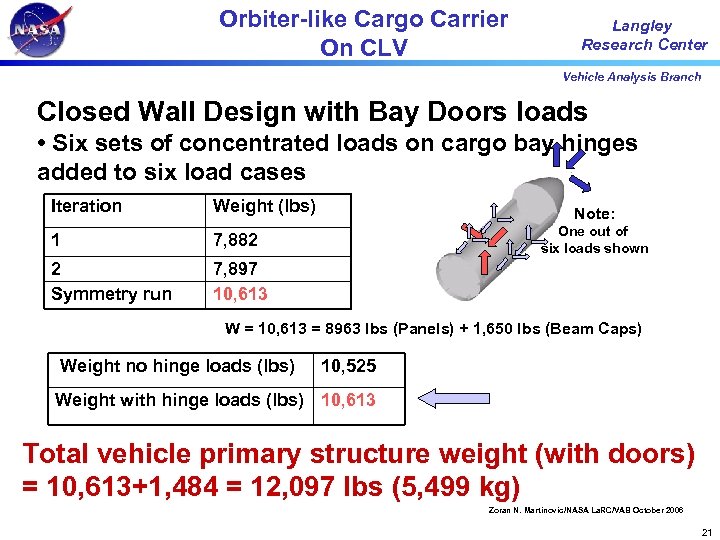 NASA

Orbiter-like Cargo Carrier On CLV

Langley Research Center

Vehicle Analysis Branch

Closed Wall Design with Bay Doors loads

• Six sets of concentrated loads on cargo bay hinges added to six load cases

| Iteration | Weight (lbs) |
|---|---|
| 1 | 7,882 |
| 2 | 7,897 |
| Symmetry run | 10,613 |

Note: One out of six loads shown

W = 10,613 = 8963 lbs (Panels) + 1,650 lbs (Beam Caps)

| Weight no hinge loads (lbs) | 10,525 |
|---|---|
| Weight with hinge loads (lbs) | 10,613 |

Total vehicle primary structure weight (with doors) = 10,613+1,484 = 12,097 lbs (5,499 kg)

Zoran N. Martinovic/NASA LaRC/VAB October 2006

21